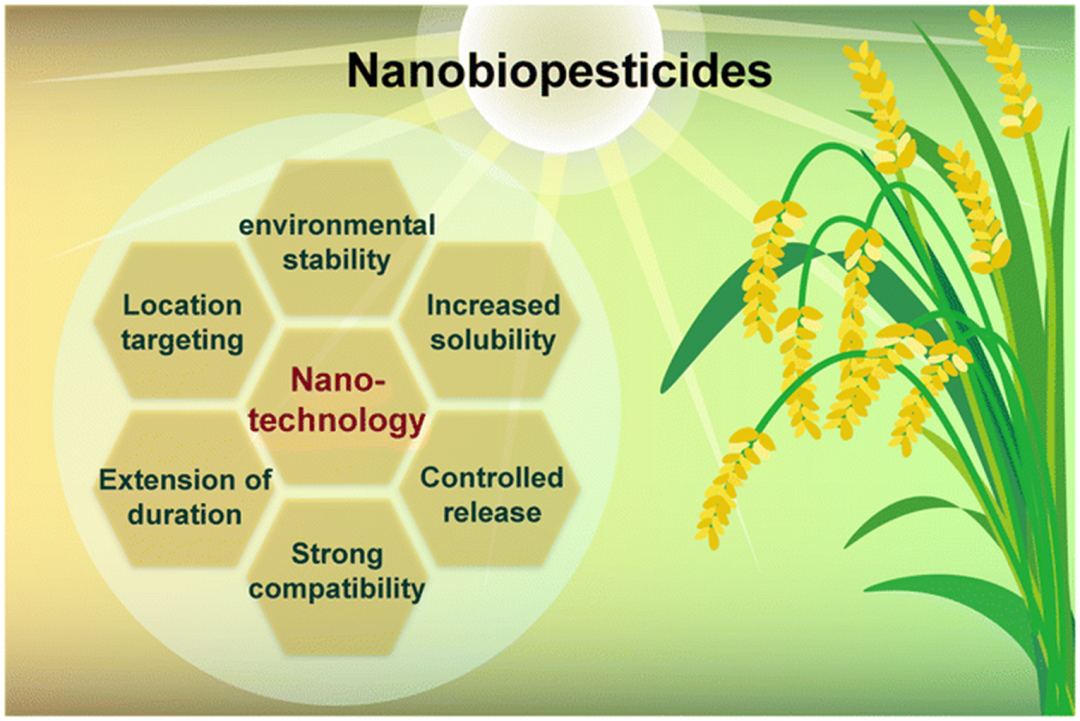 Nanobiopesticides

environmental stability

Location targeting

Increased solubility

Nano-technology

Extension of duration

Controlled release

Strong compatibility